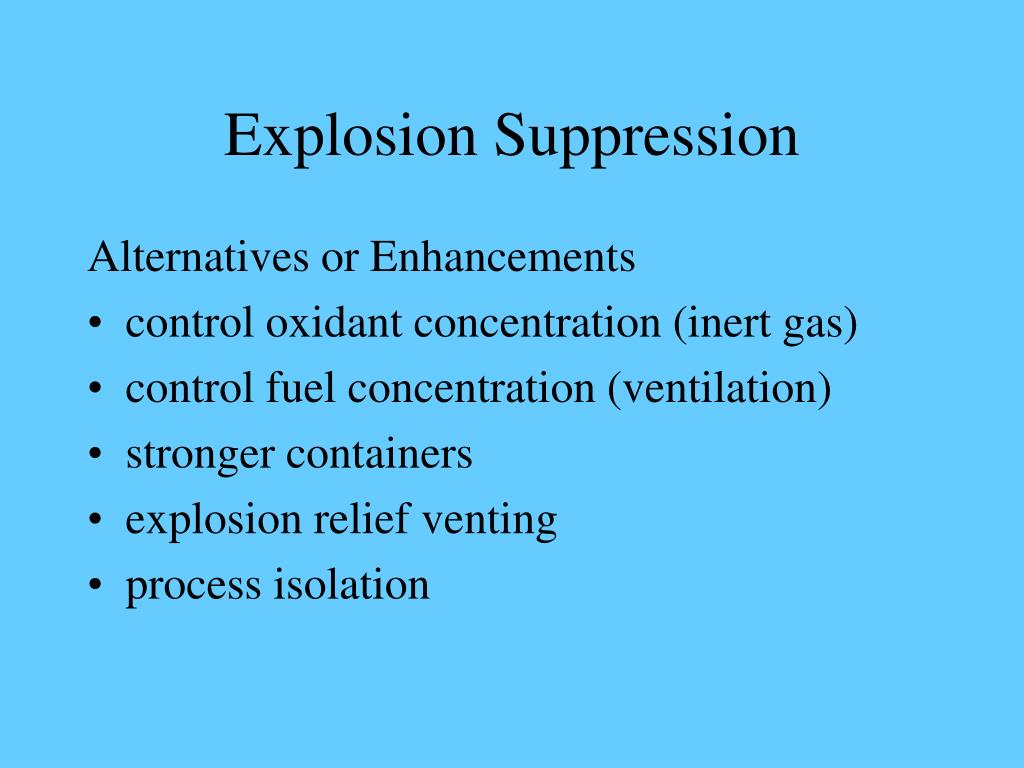 Explosion Suppression

Alternatives or Enhancements

• control oxidant concentration (inert gas)
• control fuel concentration (ventilation)
• stronger containers
• explosion relief venting
• process isolation